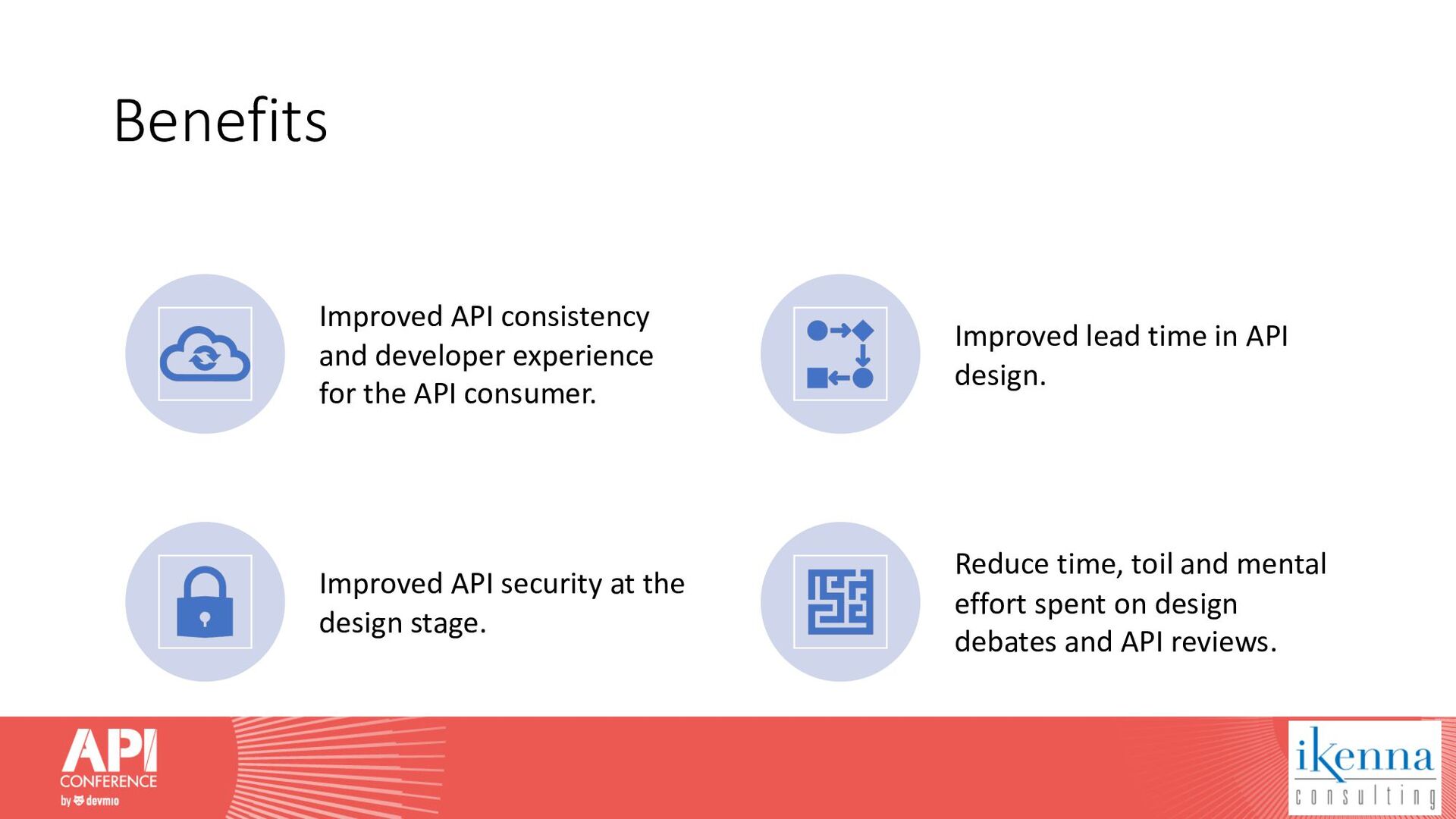 Benefits

Improved API consistency and developer experience for the API consumer.

Improved lead time in API design.

Improved API security at the design stage.

Reduce time, toil and mental effort spent on design debates and API reviews.

API CONFERENCE by devmio

ikenna consulting